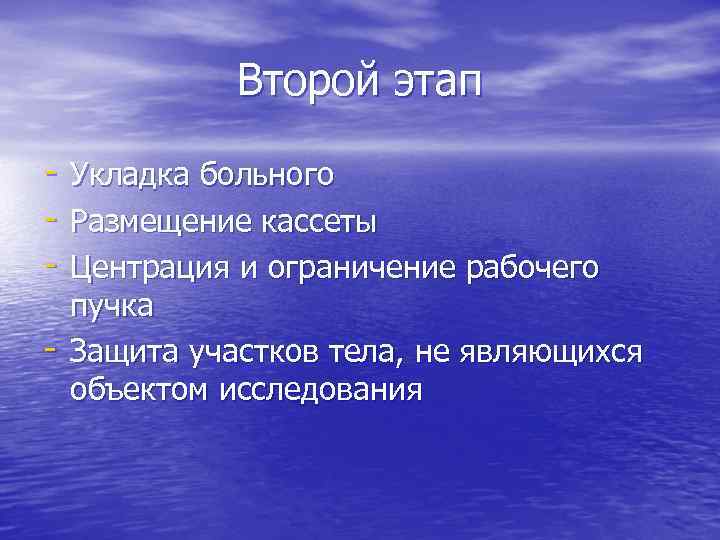 Второй этап

- Укладка больного
- Размещение кассеты
- Центрация и ограничение рабочего пучка
- Защита участков тела, не являющихся объектом исследования